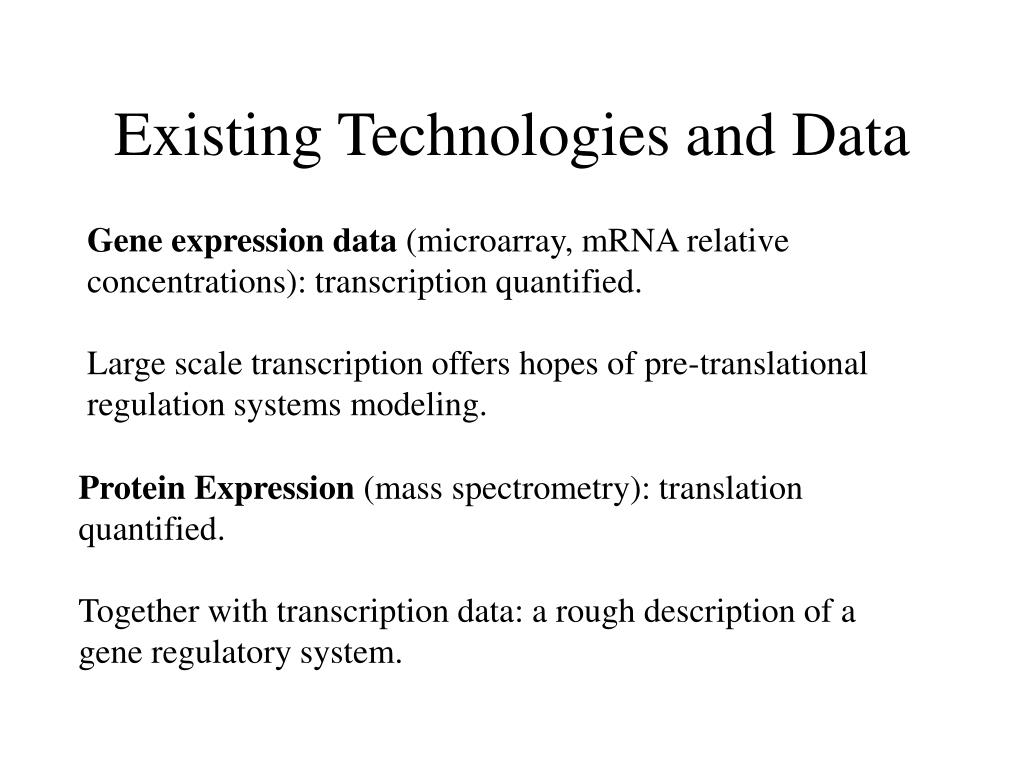 Existing Technologies and Data

Gene expression data (microarray, mRNA relative concentrations): transcription quantified.

Large scale transcription offers hopes of pre-translational regulation systems modeling.

Protein Expression (mass spectrometry): translation quantified.

Together with transcription data: a rough description of a gene regulatory system.